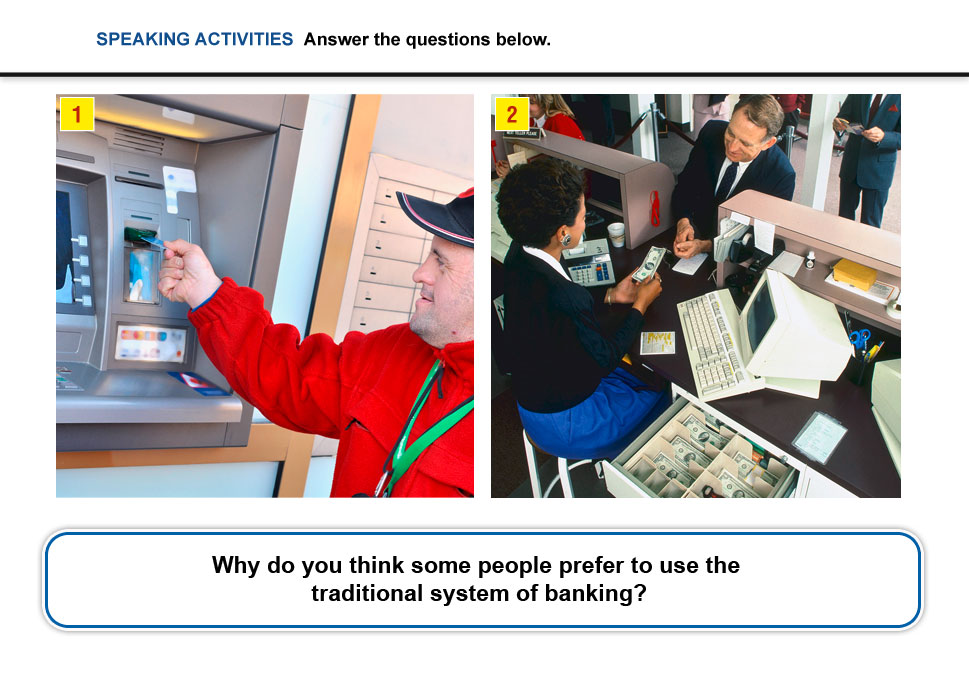 SPEAKING ACTIVITIES Answer the questions below.

1

2

Why do you think some people prefer to use the traditional system of banking?